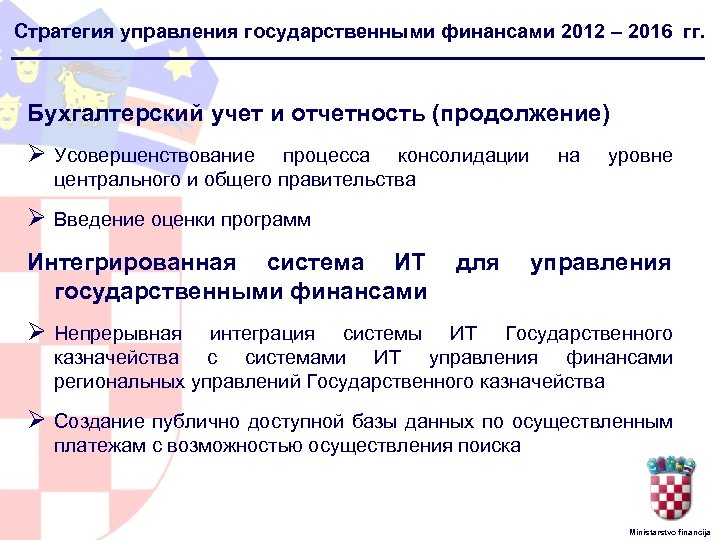 Стратегия управления государственными финансами 2012 – 2016 гг.

Бухгалтерский учет и отчетность (продолжение)

➢ Усовершенствование процесса консолидации на уровне центрального и общего правительства

➢ Введение оценки программ

Интегрированная система ИТ для управления государственными финансами

➢ Непрерывная интеграция системы ИТ Государственного казначейства с системами ИТ управления финансами региональных управлений Государственного казначейства

➢ Создание публично доступной базы данных по осуществленным платежам с возможностью осуществления поиска

Ministarstvo financija